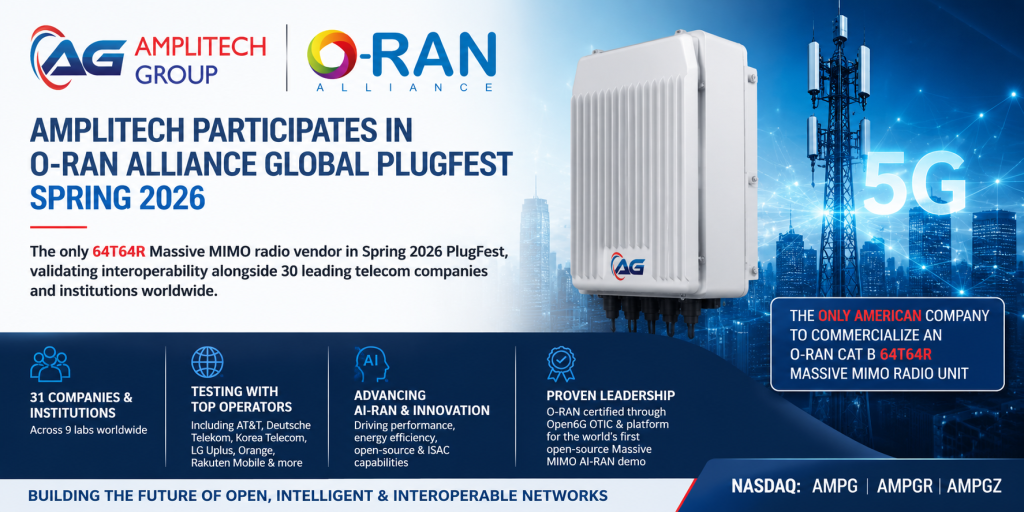 AG AMPLITECH GROUP

O-RAN ALLIANCE

AMPLITECH PARTICIPATES IN O-RAN ALLIANCE GLOBAL PLUGFEST SPRING 2026

The only 64T64R Massive MIMO radio vendor in Spring 2026 PlugFest, validating interoperability alongside 30 leading telecom companies and institutions worldwide.

AG

5G

THE ONLY AMERICAN COMPANY TO COMMERCIALIZE AN O-RAN CAT B 64T64R MASSIVE MIMO RADIO UNIT

31 COMPANIES & INSTITUTIONS
Across 9 labs worldwide

TESTING WITH TOP OPERATORS
Including AT&T, Deutsche Telekom, Korea Telecom, LG Uplus, Orange, Rakuten Mobile & more

AI
ADVANCING AI-RAN & INNOVATION
Driving performance, energy efficiency, open-source & ISAC capabilities

PROVEN LEADERSHIP
O-RAN certified through Open6G OTIC & platform for the world's first open-source Massive MIMO AI-RAN demo

BUILDING THE FUTURE OF OPEN, INTELLIGENT & INTEROPERABLE NETWORKS

NASDAQ: AMPG | AMPGR | AMPGZ